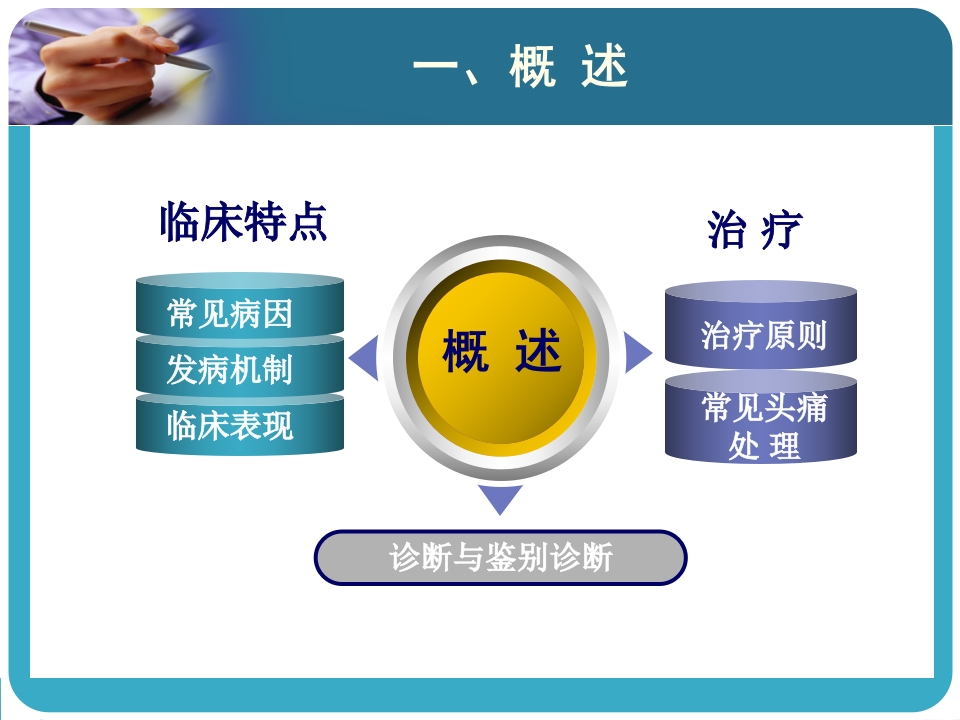 一、概 述

临床特点

常见病因

发病机制

临床表现

概 述

治 疗

治疗原则

常见头痛处 理

诊断与鉴别诊断